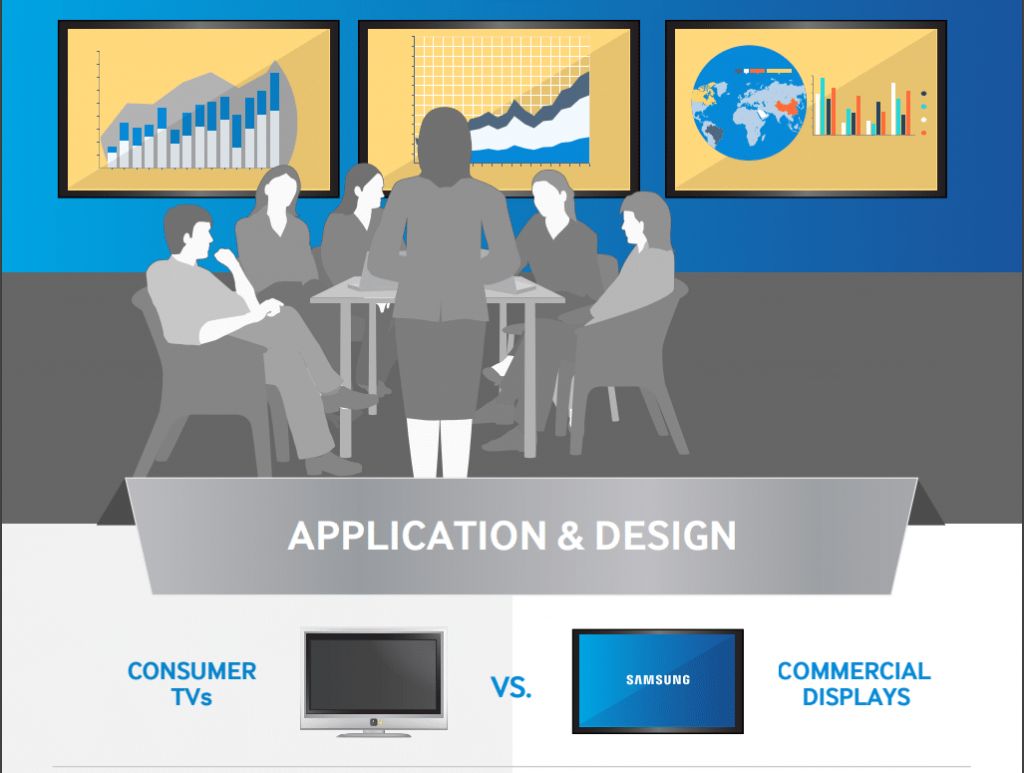 APPLICATION & DESIGN

CONSUMER TVs

VS.

SAMSUNG

COMMERCIAL DISPLAYS